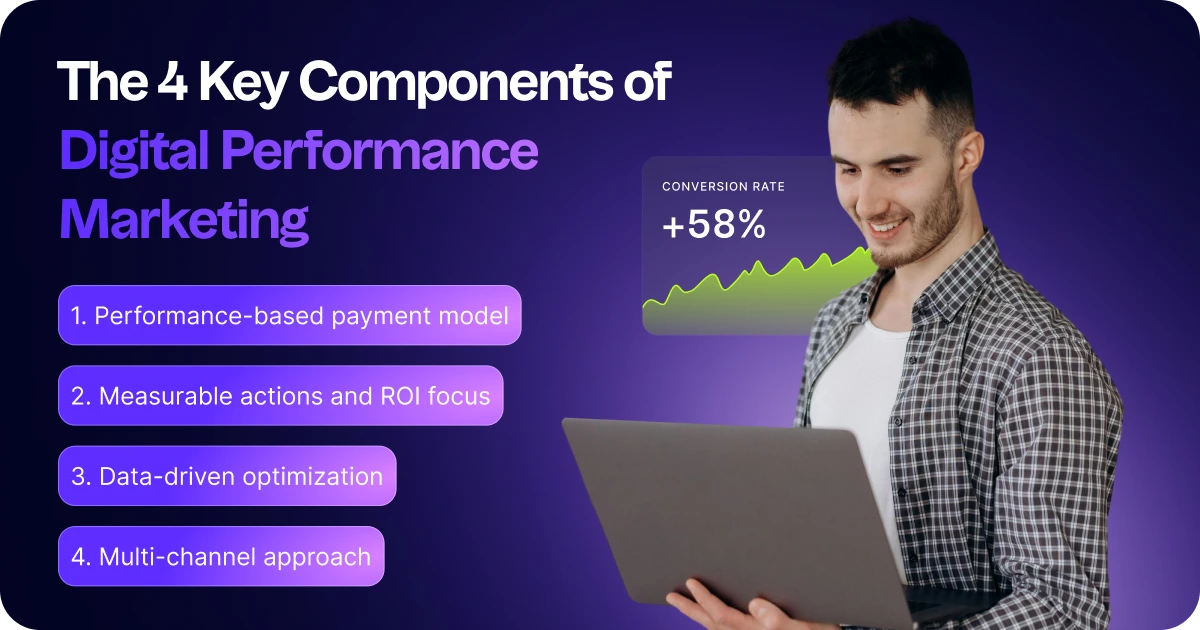 The 4 Key Components of Digital Performance Marketing

1. Performance-based payment model

2. Measurable actions and ROI focus

3. Data-driven optimization

4. Multi-channel approach

CONVERSION RATE
+58%